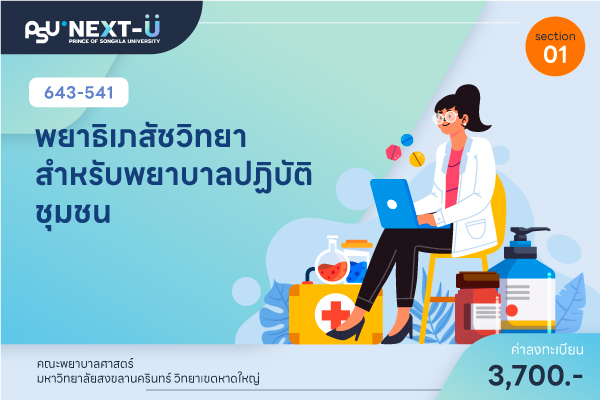 PSU NEXT-U
PRINCE OF SONGKLA UNIVERSITY

section
01

643-541

พยาธิเภสัชวิทยา
สำหรับพยาบาลปฏิบัติ
ชุมชน

คณะพยาบาลศาสตร์
มหาวิทยาลัยสงขลานครินทร์ วิทยาเขตหาดใหญ่

ค่าลงทะเบียน
3,700.-